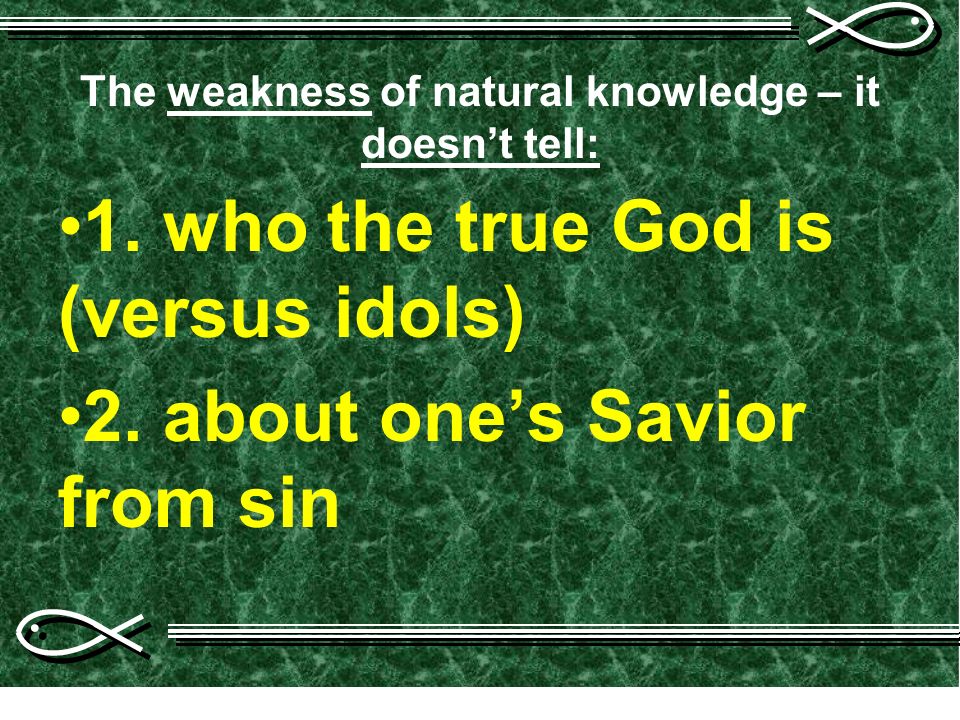 The weakness of natural knowledge – it doesn’t tell:

•1. who the true God is (versus idols)

•2. about one’s Savior from sin